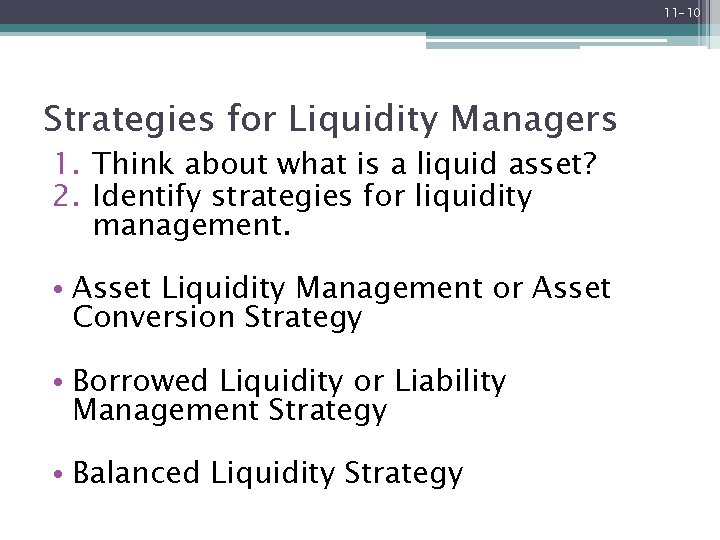 11-10

Strategies for Liquidity Managers

1. Think about what is a liquid asset?
2. Identify strategies for liquidity management.

• Asset Liquidity Management or Asset Conversion Strategy

• Borrowed Liquidity or Liability Management Strategy

• Balanced Liquidity Strategy